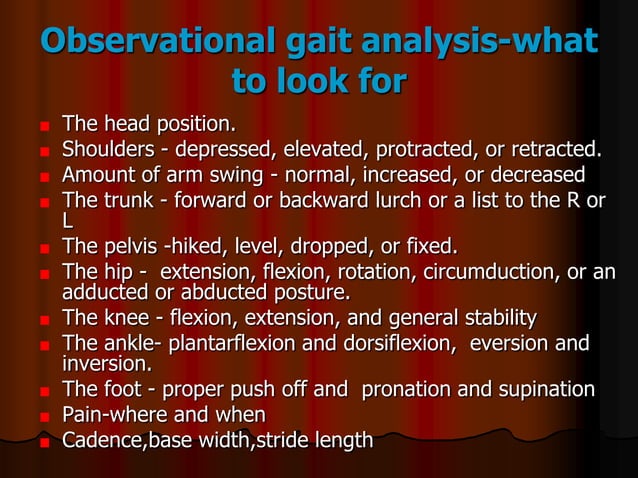 Observational gait analysis-what to look for

- The head position.
- Shoulders - depressed, elevated, protracted, or retracted.
- Amount of arm swing - normal, increased, or decreased
- The trunk - forward or backward lurch or a list to the R or L
- The pelvis -hiked, level, dropped, or fixed.
- The hip - extension, flexion, rotation, circumduction, or an adducted or abducted posture.
- The knee - flexion, extension, and general stability
- The ankle- plantarflexion and dorsiflexion, eversion and inversion.
- The foot - proper push off and pronation and supination
- Pain-where and when
- Cadence,base width,stride length